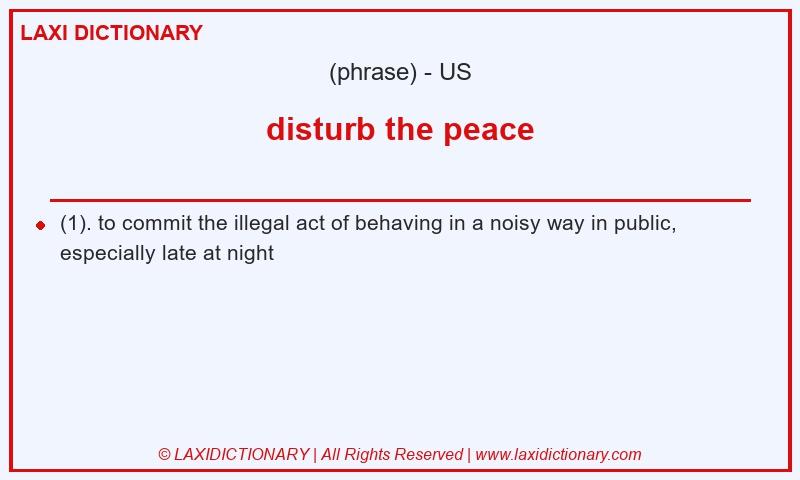 LAXI DICTIONARY

(phrase) - US

disturb the peace

(1). to commit the illegal act of behaving in a noisy way in public, especially late at night

© LAXIDICTIONARY | All Rights Reserved | www.laxidictionary.com